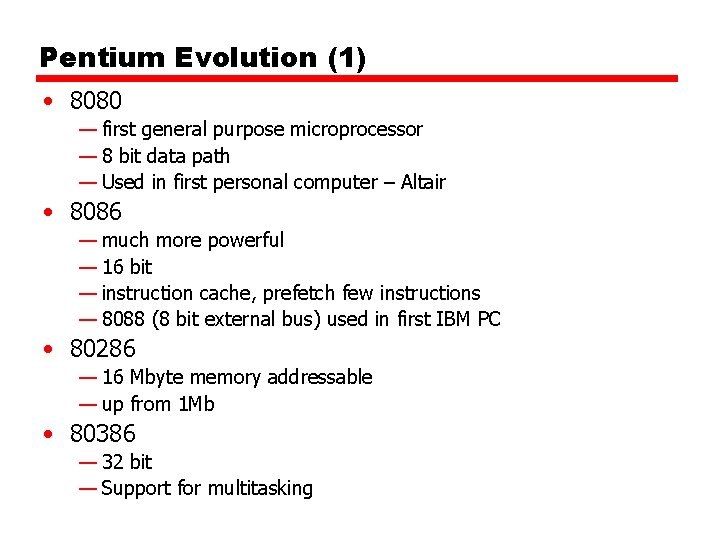 Pentium Evolution (1)

• 8080
— first general purpose microprocessor
— 8 bit data path
— Used in first personal computer – Altair

• 8086
— much more powerful
— 16 bit
— instruction cache, prefetch few instructions
— 8088 (8 bit external bus) used in first IBM PC

• 80286
— 16 Mbyte memory addressable
— up from 1Mb

• 80386
— 32 bit
— Support for multitasking